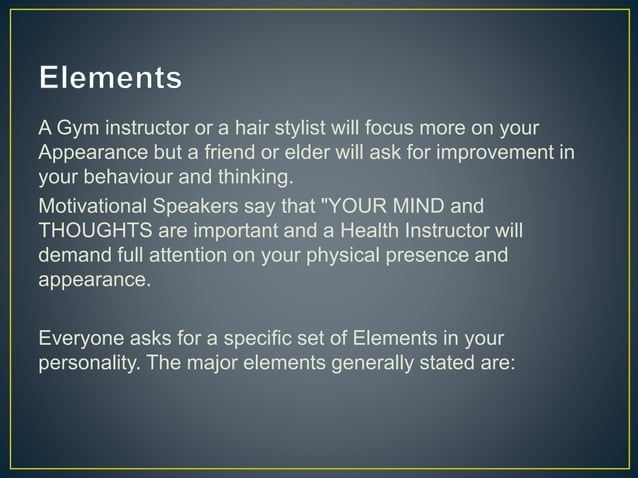 Elements

A Gym instructor or a hair stylist will focus more on your Appearance but a friend or elder will ask for improvement in your behaviour and thinking.

Motivational Speakers say that "YOUR MIND and THOUGHTS are important and a Health Instructor will demand full attention on your physical presence and appearance.

Everyone asks for a specific set of Elements in your personality. The major elements generally stated are: